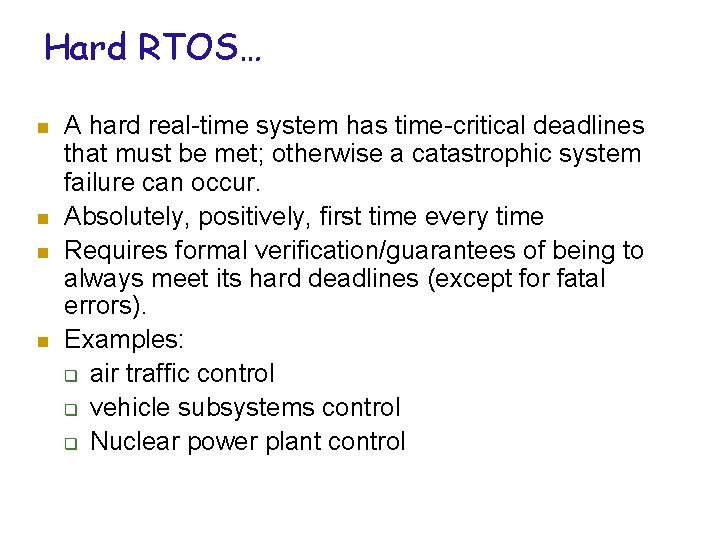 Hard RTOS…

- A hard real-time system has time-critical deadlines that must be met; otherwise a catastrophic system failure can occur.
- Absolutely, positively, first time every time
- Requires formal verification/guarantees of being to always meet its hard deadlines (except for fatal errors).
- Examples:
  - air traffic control
  - vehicle subsystems control
  - Nuclear power plant control